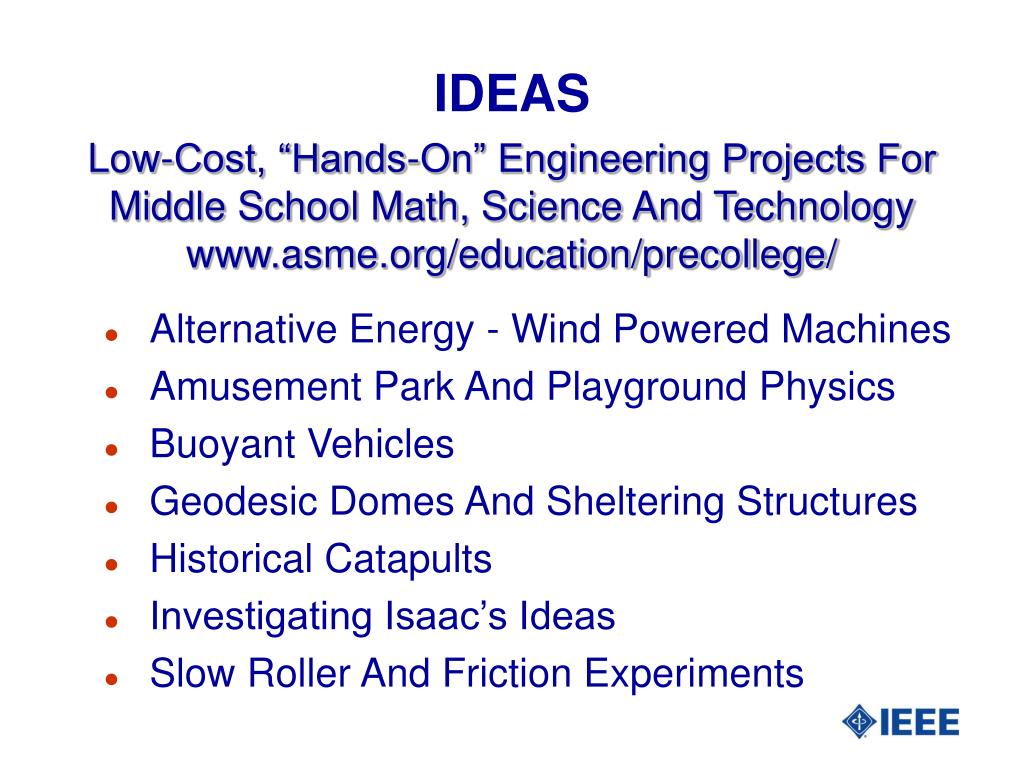 IDEAS

Low-Cost, “Hands-On” Engineering Projects For Middle School Math, Science And Technology www.asme.org/education/precollege/

- Alternative Energy - Wind Powered Machines
- Amusement Park And Playground Physics
- Buoyant Vehicles
- Geodesic Domes And Sheltering Structures
- Historical Catapults
- Investigating Isaac’s Ideas
- Slow Roller And Friction Experiments

IEEE